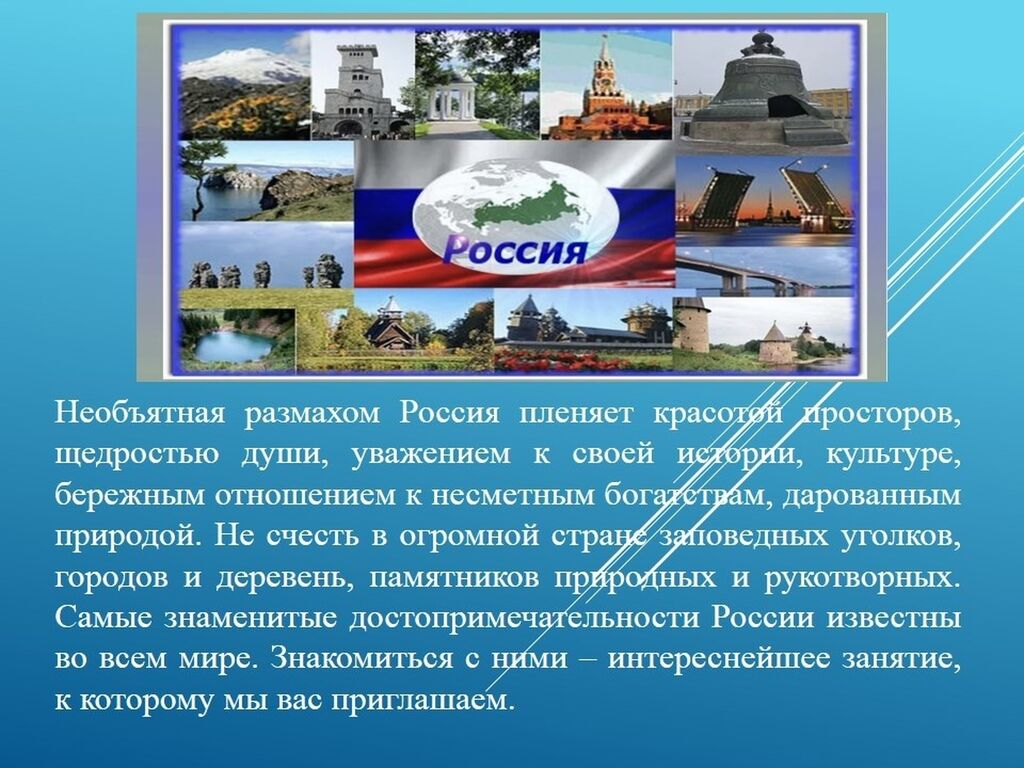 Россия

Необъятная размахом Россия пленяет красотой просторов, щедростью души, уважением к своей истории, культуре, бережным отношением к несметным богатствам, дарованным природой. Не счесть в огромной стране заповедных уголков, городов и деревень, памятников природных и рукотворных. Самые знаменитые достопримечательности России известны во всем мире. Знакомиться с ними – интереснейшее занятие, к которому мы вас приглашаем.